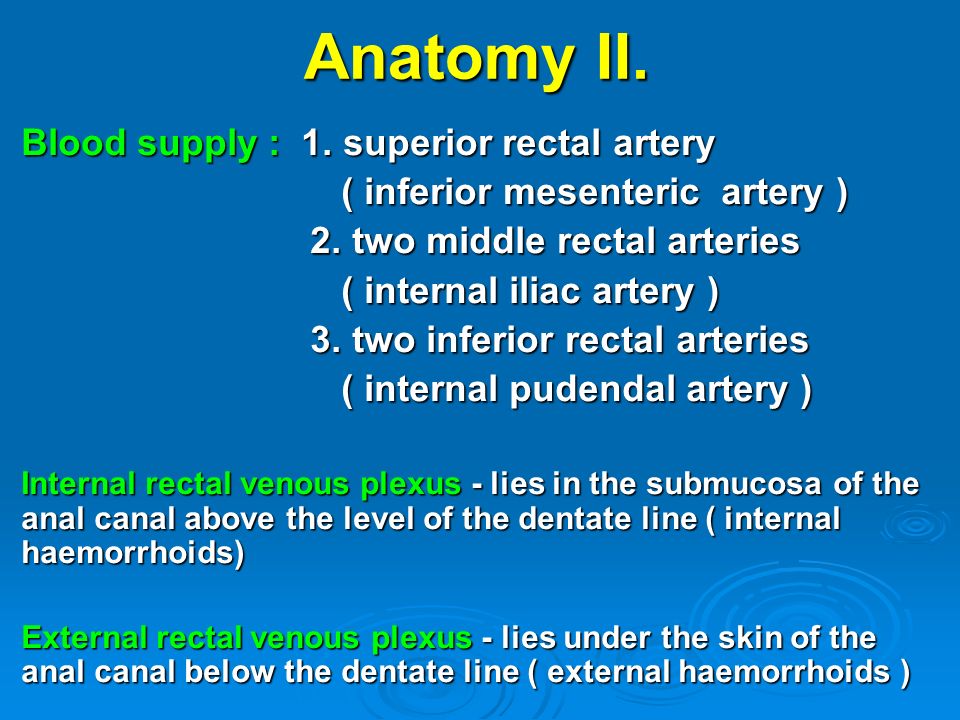 Anatomy II.

Blood supply : 1. superior rectal artery
( inferior mesenteric artery )
2. two middle rectal arteries
( internal iliac artery )
3. two inferior rectal arteries
( internal pudendal artery )

Internal rectal venous plexus - lies in the submucosa of the anal canal above the level of the dentate line ( internal haemorrhoids)

External rectal venous plexus - lies under the skin of the anal canal below the dentate line ( external haemorrhoids )